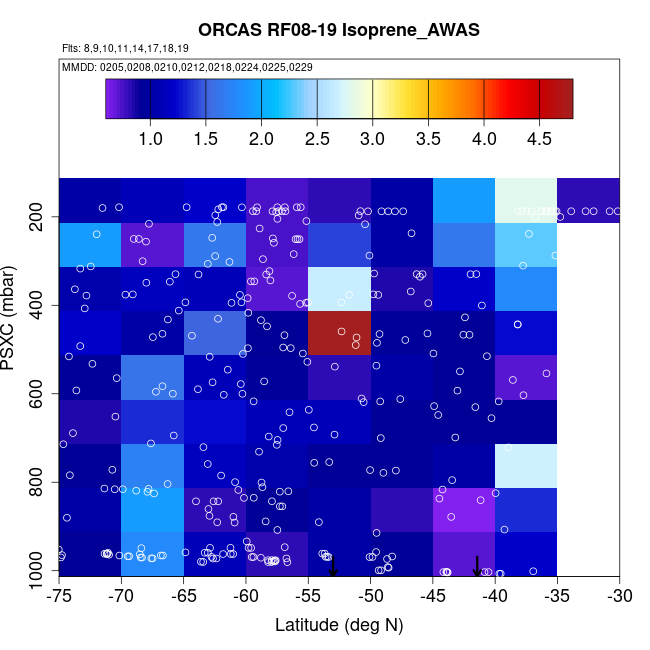 ORCAS RF08-19 Isoprene_AWAS

Flts: 8,9,10,11,14,17,18,19

MMDD: 0205,0208,0210,0212,0218,0224,0225,0229

1.0 1.5 2.0 2.5 3.0 3.5 4.0 4.5

PSXC (mbar)

200
400
600
800
1000

-75 -70 -65 -60 -55 -50 -45 -40 -35 -30

Latitude (deg N)